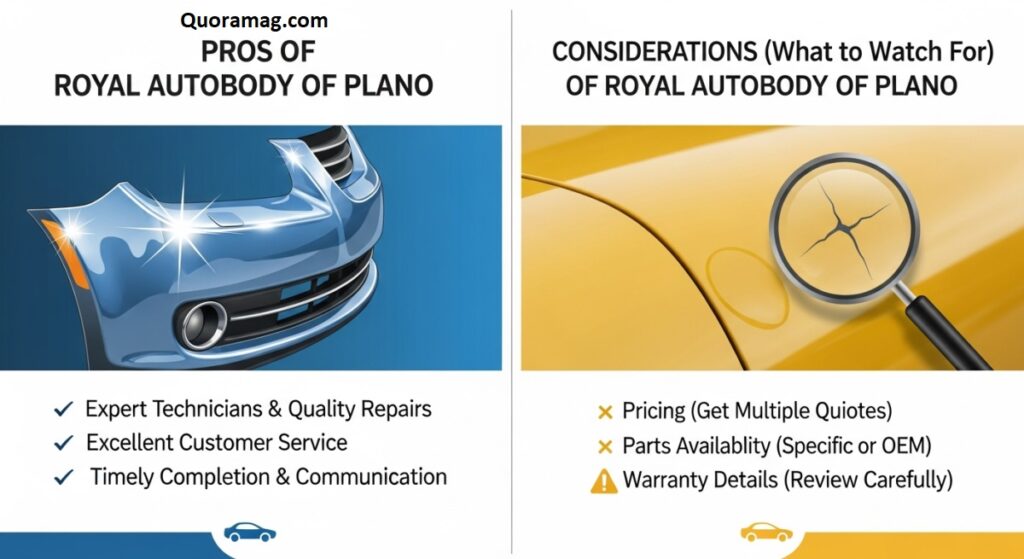 Quoramag.com

PROS OF
ROYAL AUTOBODY OF PLANO

✓ Expert Technicians & Quality Repairs
✓ Excellent Customer Service
✓ Timely Completion & Communication

CONSIDERATIONS (What to Watch For)
OF ROYAL AUTOBODY OF PLANO

× Pricing (Get Multiple Quiotes)
× Parts Availablity (Specific or OEM)
⚠ Warranty Details (Review Carefully)